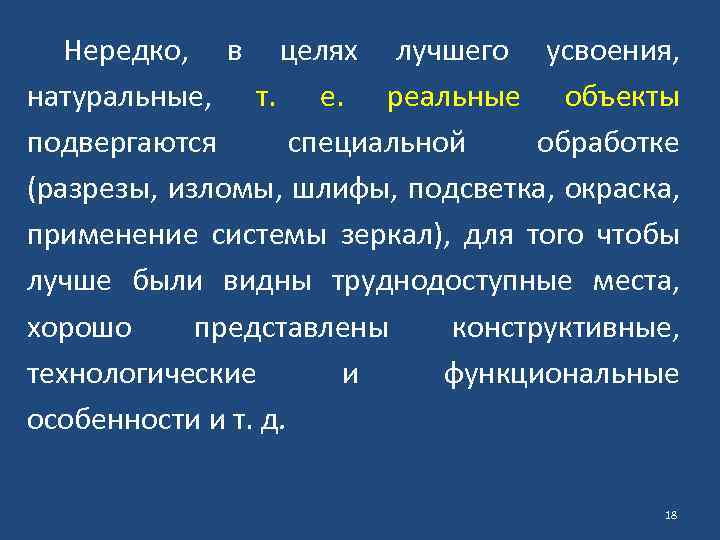 Нередко, в целях лучшего усвоения, натуральные, т. е. реальные объекты подвергаются специальной обработке (разрезы, изломы, шлифы, подсветка, окраска, применение системы зеркал), для того чтобы лучше были видны труднодоступные места, хорошо представлены конструктивные, технологические и функциональные особенности и т. д.

18